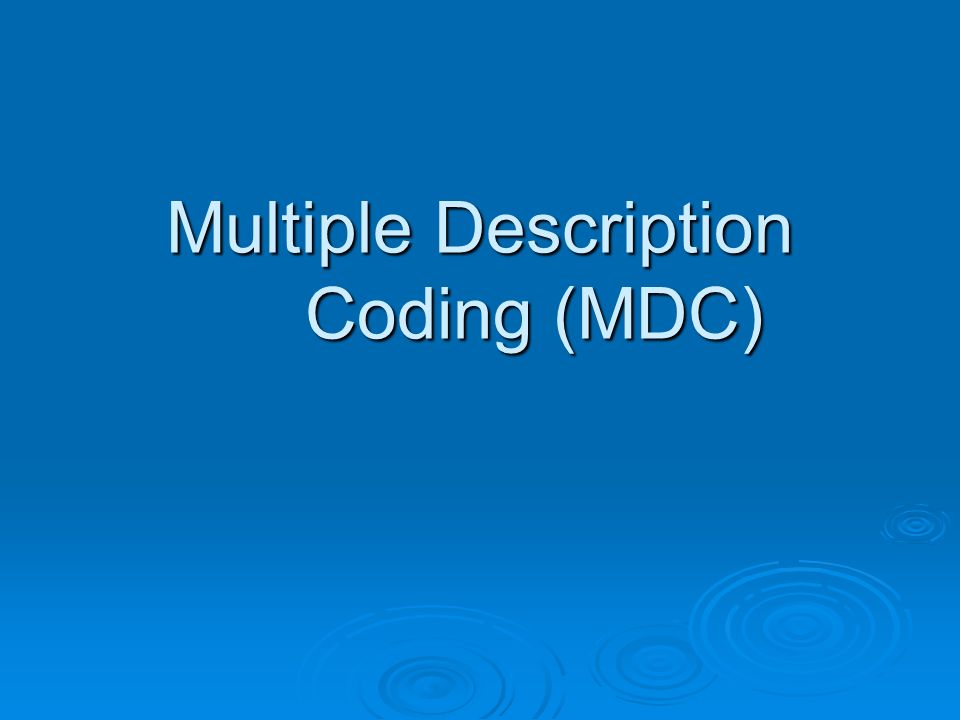 Multiple Description Coding (MDC)